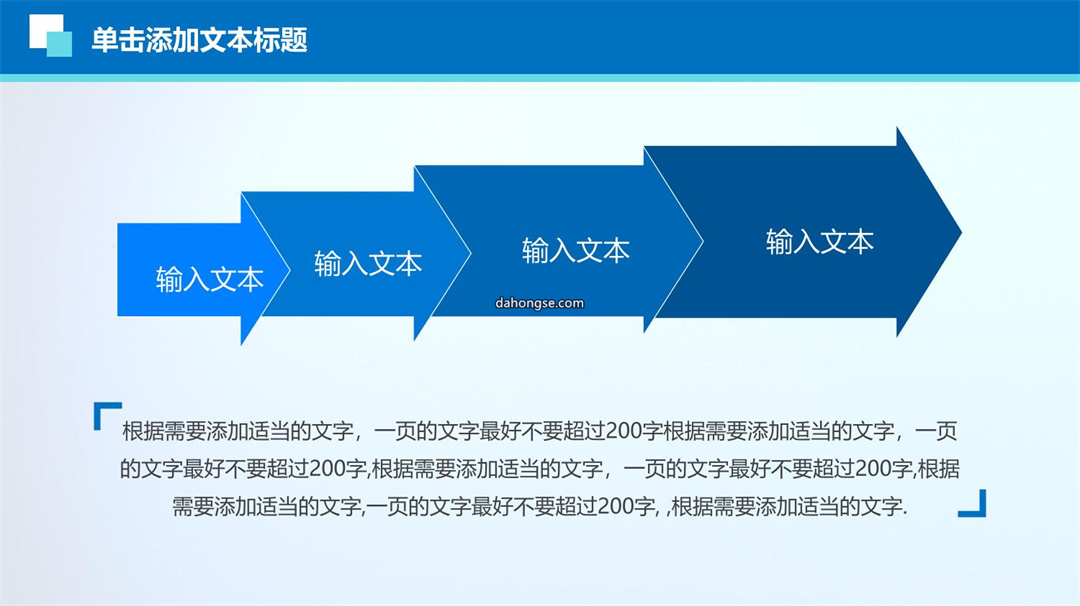 单击添加文本标题

输入文本

输入文本

输入文本

输入文本

dahongse.com

根据需要添加适当的文字，一页的文字最好不要超过200字根据需要添加适当的文字，一页的文字最好不要超过200字,根据需要添加适当的文字，一页的文字最好不要超过200字,根据需要添加适当的文字,一页的文字最好不要超过200字, ,根据需要添加适当的文字.